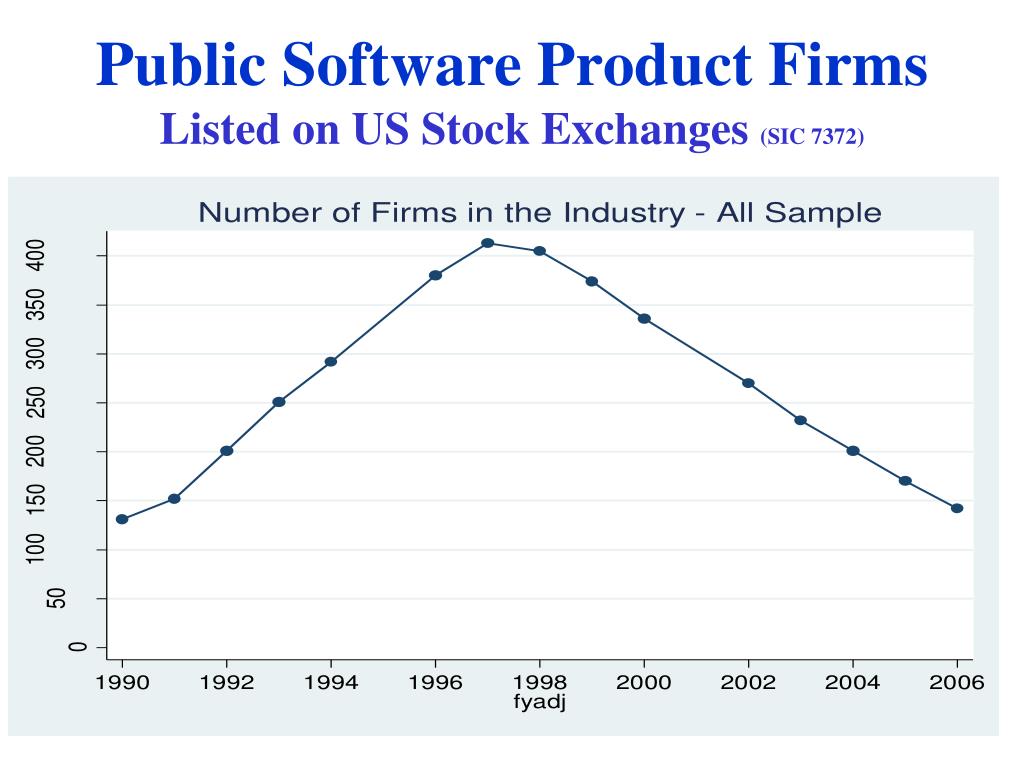 Public Software Product Firms
Listed on US Stock Exchanges (SIC 7372)

Number of Firms in the Industry - All Sample

400
350
300
250
200
150
100
50
0

1990 1992 1994 1996 1998 2000 2002 2004 2006
fyadj